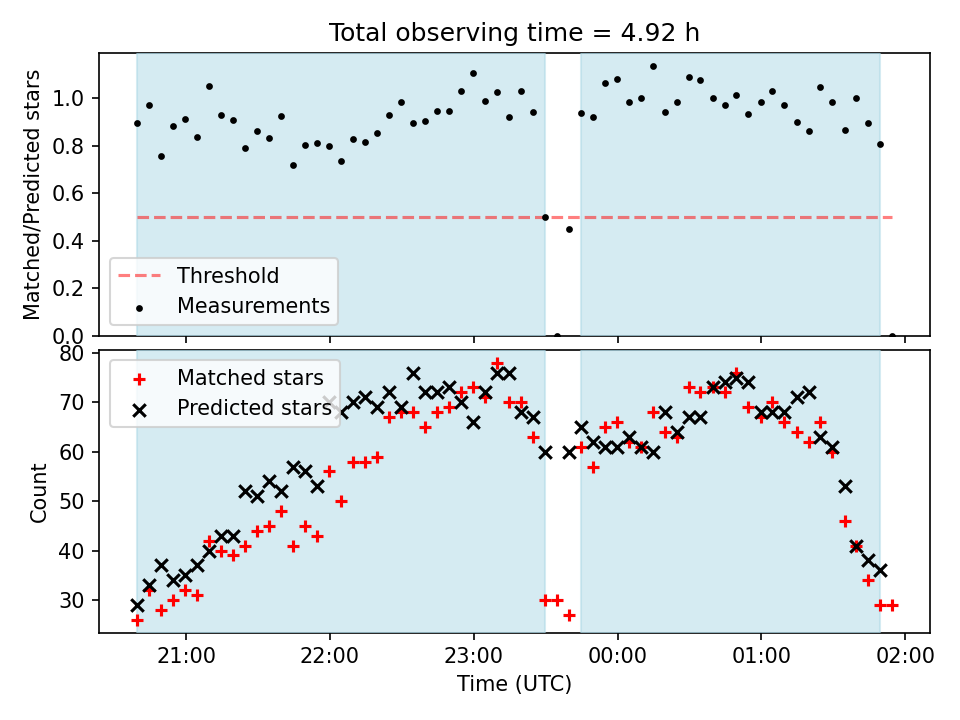 Total observing time = 4.92 h

Matched/Predicted stars

1.0
0.8
0.6
0.4
0.2
0.0

Threshold
Measurements

Count

80
70
60
50
40
30

Matched stars
Predicted stars

21:00
22:00
23:00
00:00
01:00
02:00

Time (UTC)